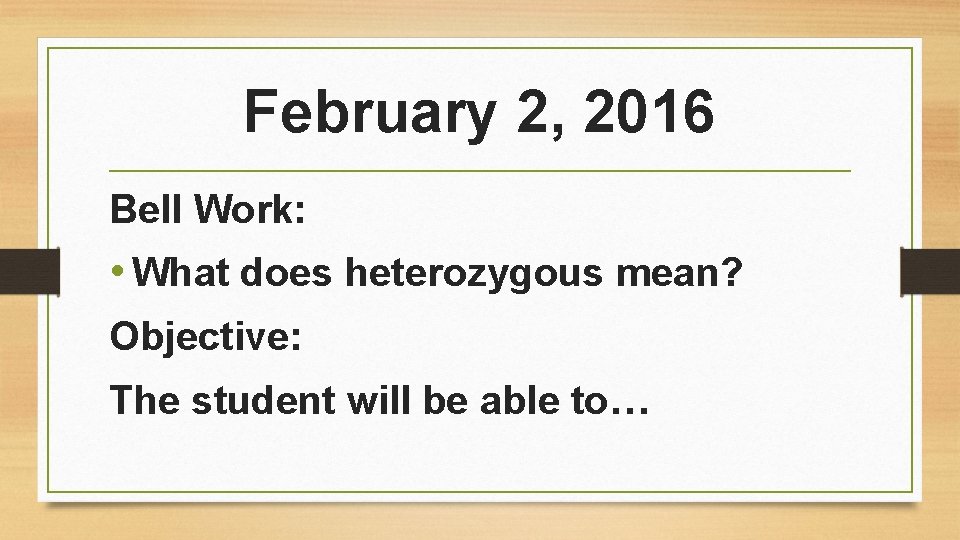 February 2, 2016

Bell Work:

• What does heterozygous mean?

Objective:

The student will be able to…